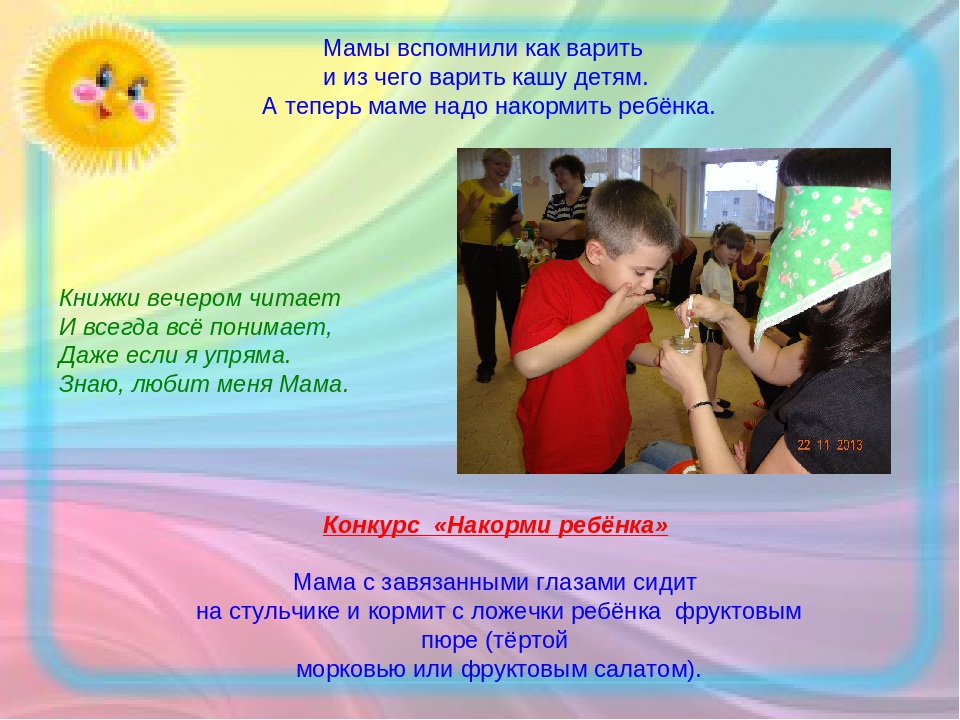 Мамы вспомнили как варить
и из чего варить кашу детям.
А теперь маме надо накормить ребёнка.

Книжки вечером читает
И всегда всё понимает,
Даже если я упряма.
Знаю, любит меня Мама.

22 11 2013

Конкурс «Накорми ребёнка»

Мама с завязанными глазами сидит
на стульчике и кормит с ложечки ребёнка фруктовым
пюре (тёртой
морковью или фруктовым салатом).